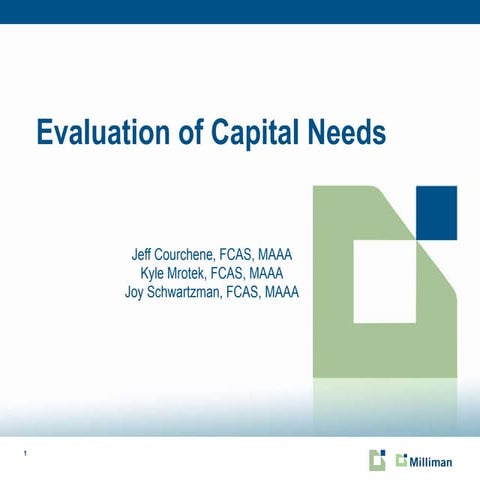 Evaluation of Capital Needs

Jeff Courchene, FCAS, MAAA
Kyle Mrotek, FCAS, MAAA
Joy Schwartzman, FCAS, MAAA

1

Milliman